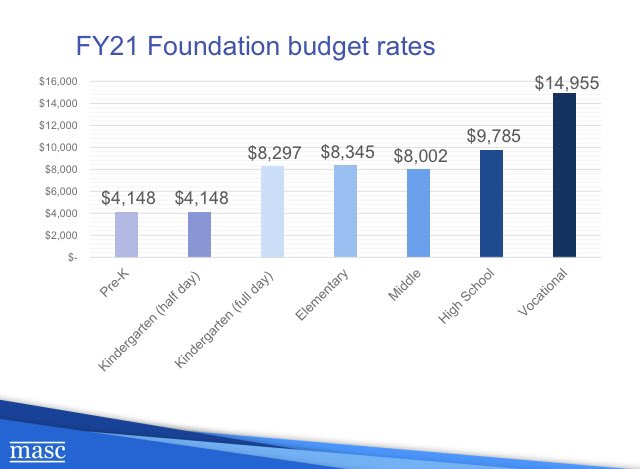 FY21 Foundation budget rates

$16,000
$14,000
$12,000
$10,000
$8,000
$6,000
$4,000
$2,000
$-

$4,148
$4,148
$8,297
$8,345
$8,002
$9,785
$14,955

Pre-K
Kindergarten (half day)
Kindergarten (full day)
Elementary
Middle
High School
Vocational

masc